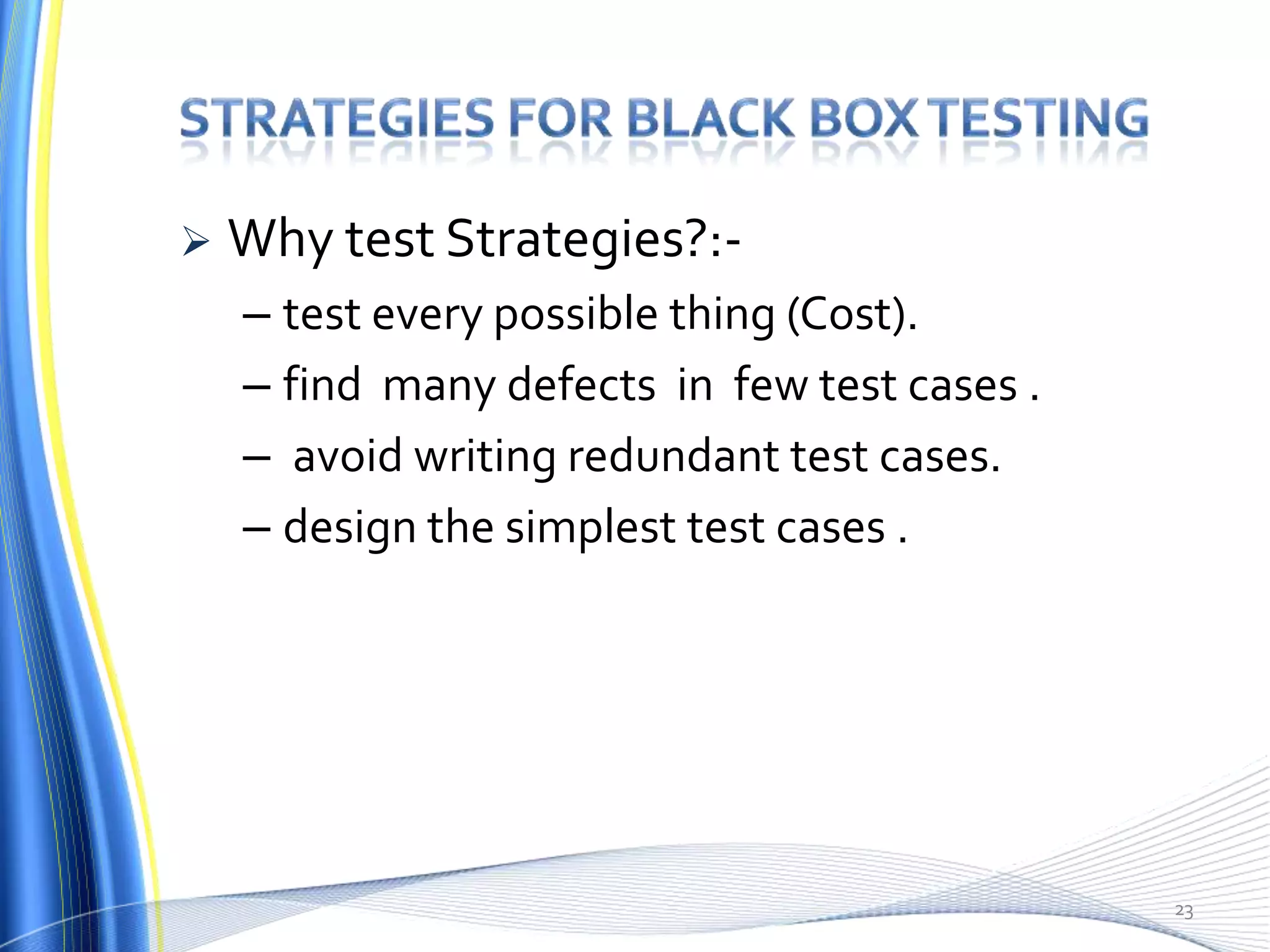 STRATEGIES FOR BLACK BOX TESTING

➢ Why test Strategies?:-

– test every possible thing (Cost).

– find many defects in few test cases .

– avoid writing redundant test cases.

– design the simplest test cases .

23